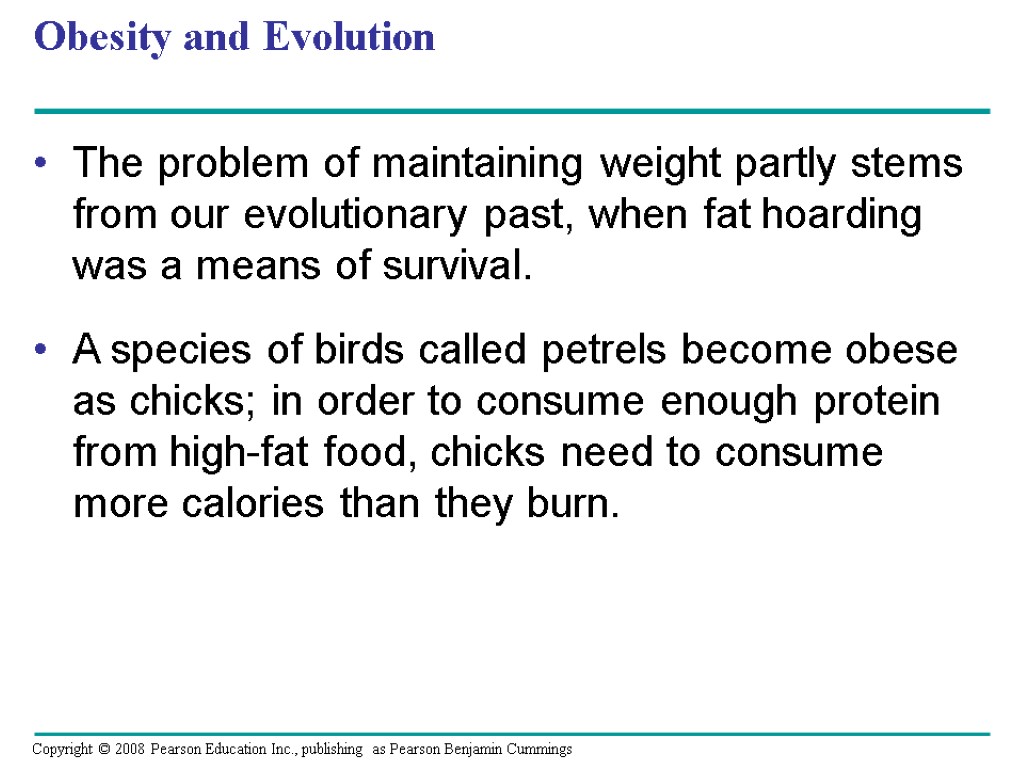 Obesity and Evolution

• The problem of maintaining weight partly stems from our evolutionary past, when fat hoarding was a means of survival.

• A species of birds called petrels become obese as chicks; in order to consume enough protein from high-fat food, chicks need to consume more calories than they burn.

Copyright © 2008 Pearson Education Inc., publishing as Pearson Benjamin Cummings